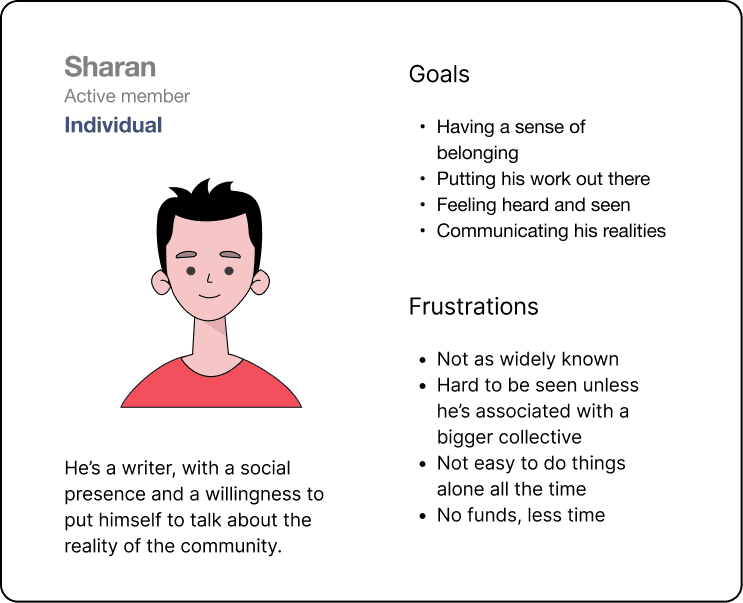 Sharan
Active member
Individual

He's a writer, with a social presence and a willingness to put himself to talk about the reality of the community.

Goals

• Having a sense of belonging
• Putting his work out there
• Feeling heard and seen
• Communicating his realities

Frustrations

• Not as widely known
• Hard to be seen unless he's associated with a bigger collective
• Not easy to do things alone all the time
• No funds, less time